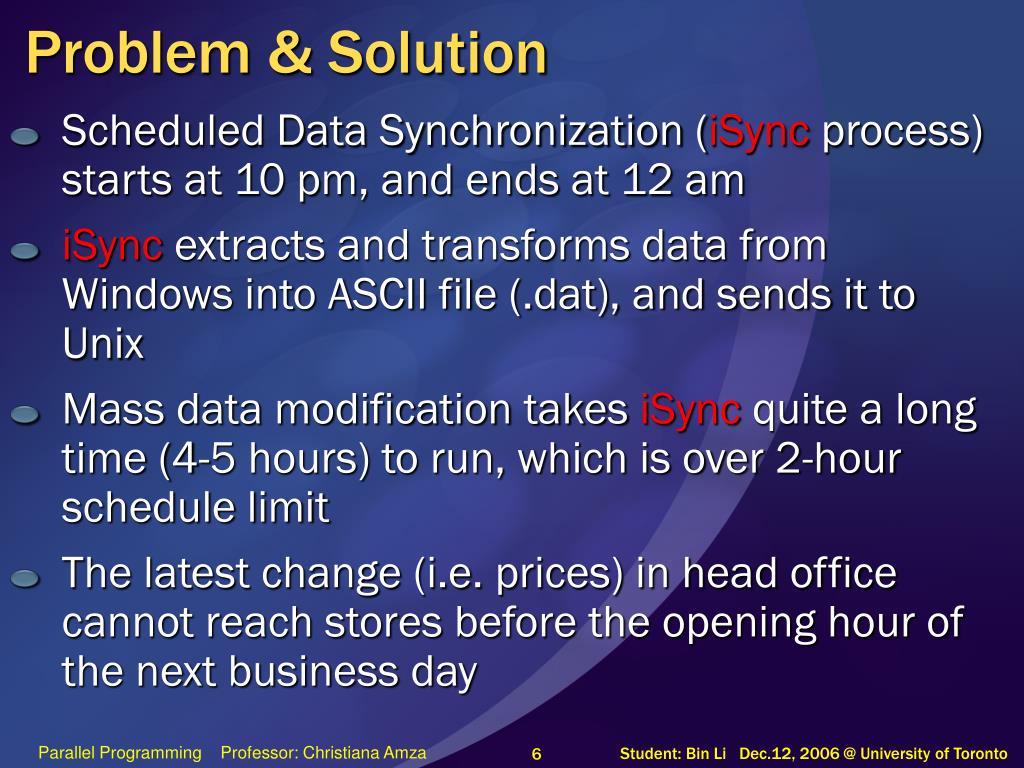 Problem & Solution

Scheduled Data Synchronization (iSync process) starts at 10 pm, and ends at 12 am

iSync extracts and transforms data from Windows into ASCII file (.dat), and sends it to Unix

Mass data modification takes iSync quite a long time (4-5 hours) to run, which is over 2-hour schedule limit

The latest change (i.e. prices) in head office cannot reach stores before the opening hour of the next business day

Parallel Programming Professor: Christiana Amza 6 Student: Bin Li Dec.12, 2006 @ University of Toronto